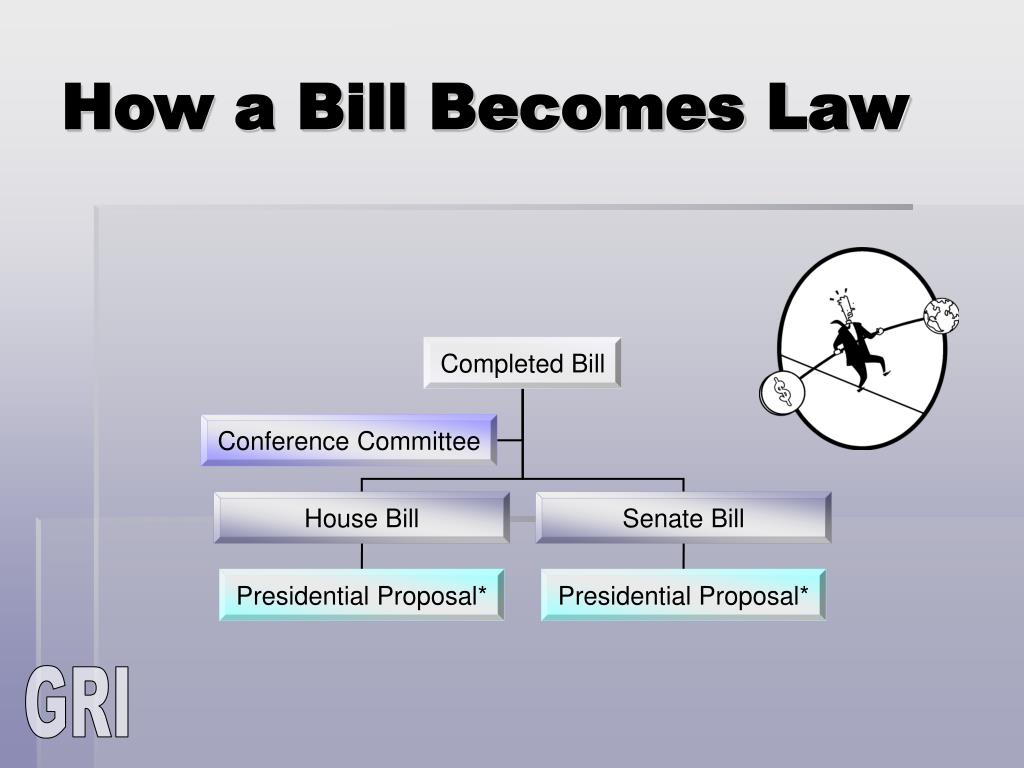 How a Bill Becomes Law

Completed Bill

Conference Committee

House Bill

Senate Bill

Presidential Proposal*

Presidential Proposal*

$

GRI